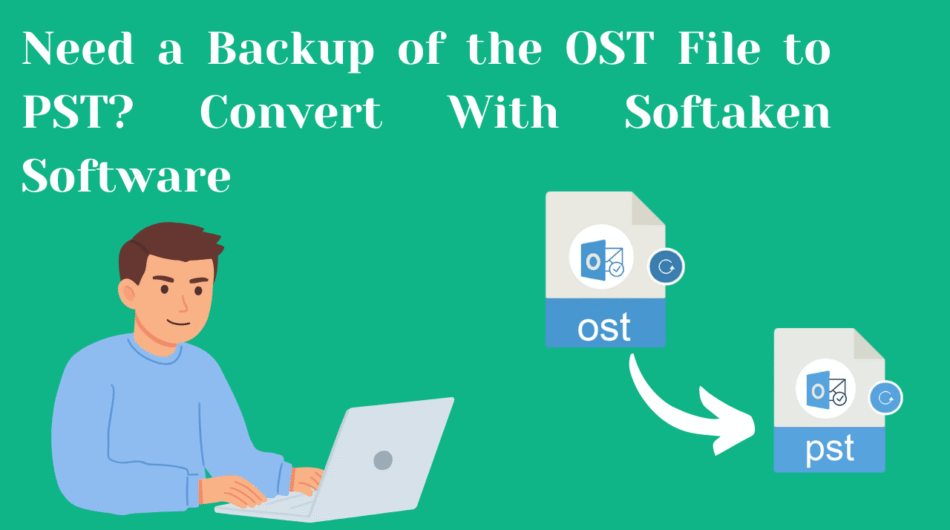 Need a Backup of the OST File to PST? Convert With Softaken Software

ost

pst